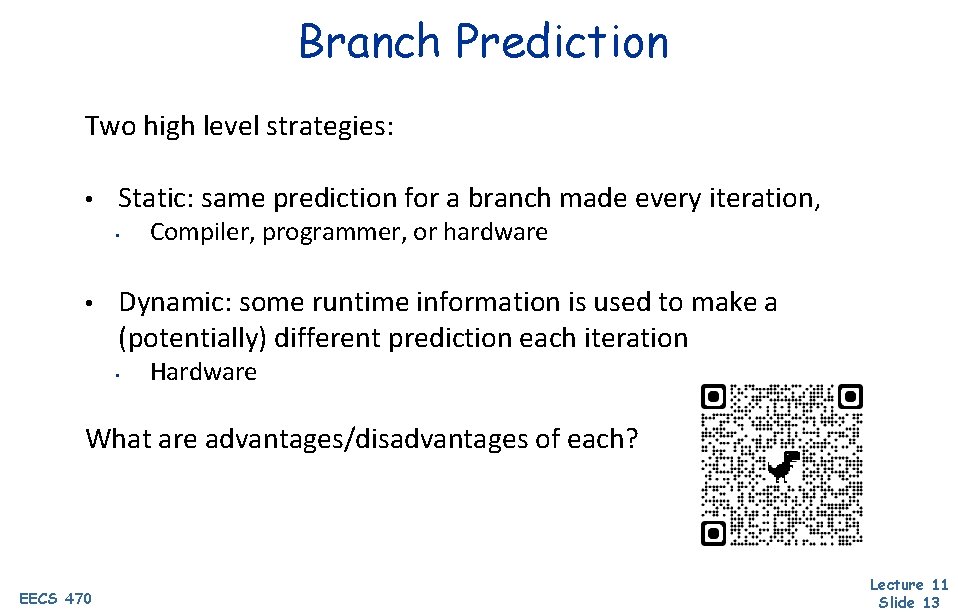 Branch Prediction

Two high level strategies:

• Static: same prediction for a branch made every iteration,
 • Compiler, programmer, or hardware

• Dynamic: some runtime information is used to make a (potentially) different prediction each iteration
 • Hardware

What are advantages/disadvantages of each?

EECS 470

Lecture 11
Slide 13